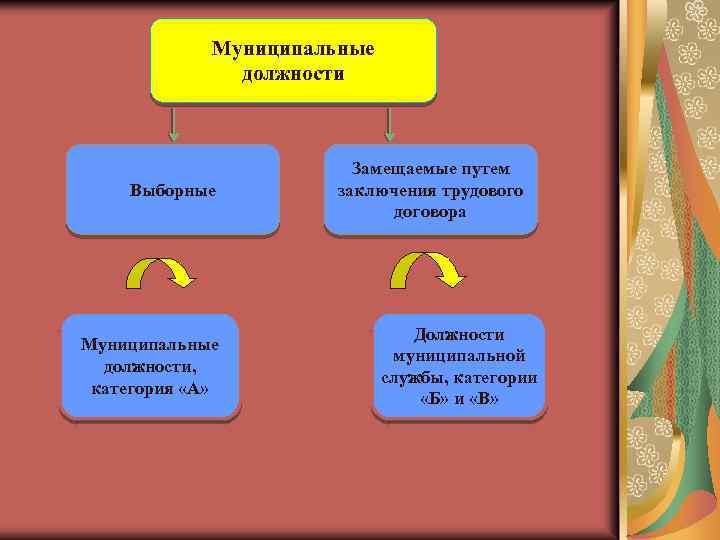 Муниципальные должности

Выборные

Замещаемые путем заключения трудового договора

Муниципальные должности, категория «А»

Должности муниципальной службы, категории «Б» и «В»